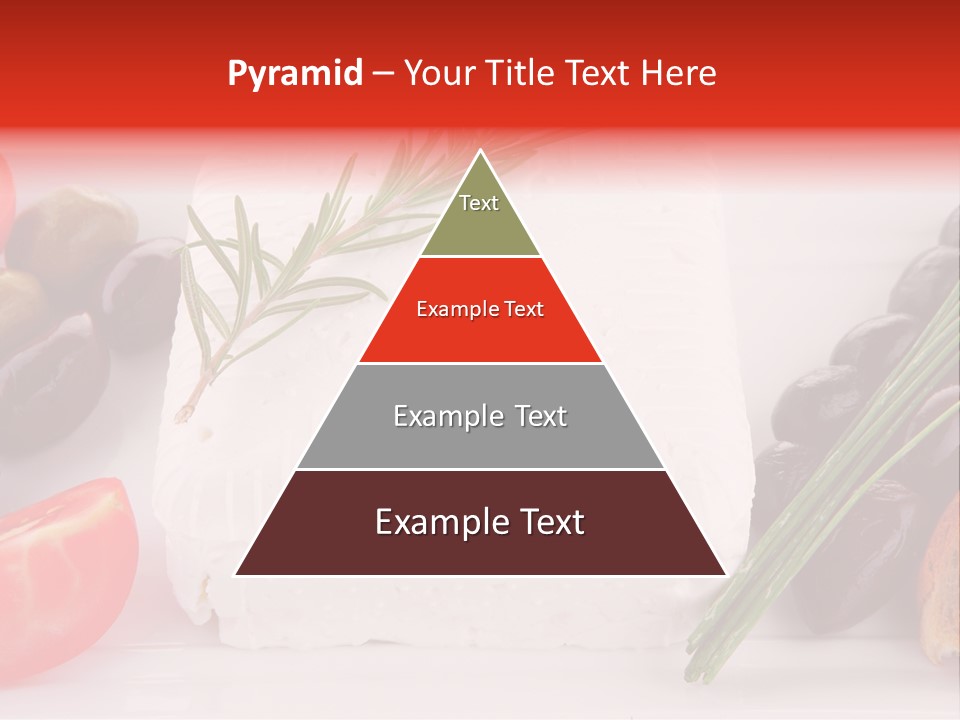 Pyramid – Your Title Text Here

Text

Example Text

Example Text

Example Text